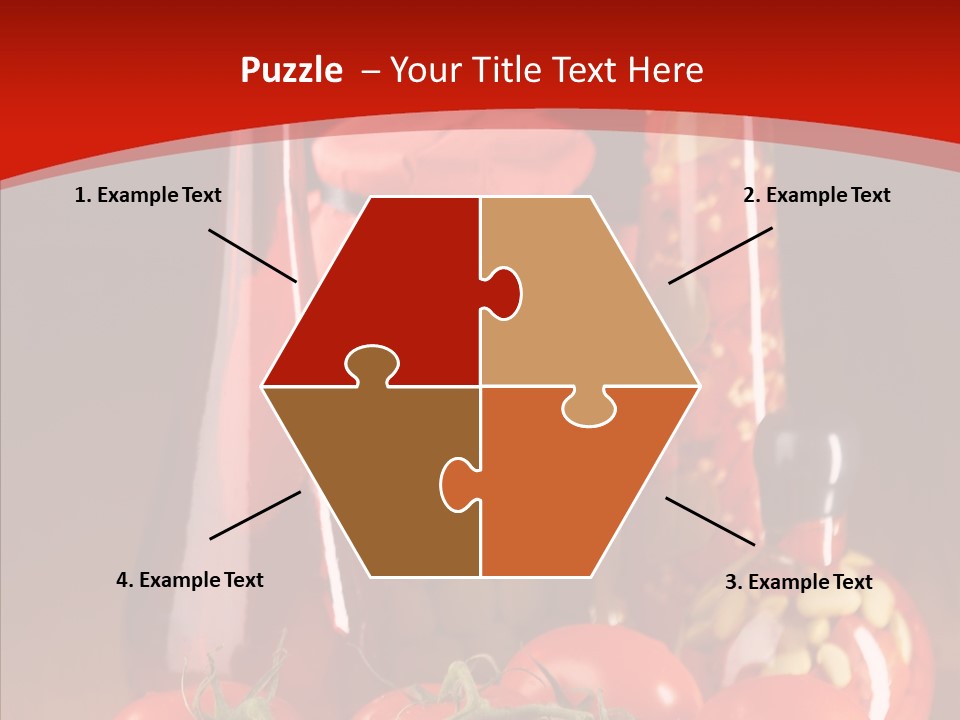 Puzzle – Your Title Text Here

1. Example Text

2. Example Text

4. Example Text

3. Example Text